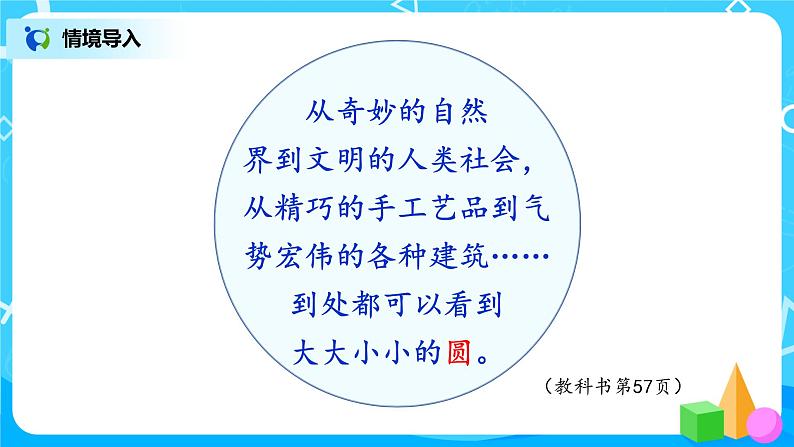 情境导入

从奇妙的自然界到文明的人类社会，从精巧的手工艺品到气势宏伟的各种建筑……到处都可以看到大大小小的圆。

（教科书第57页）